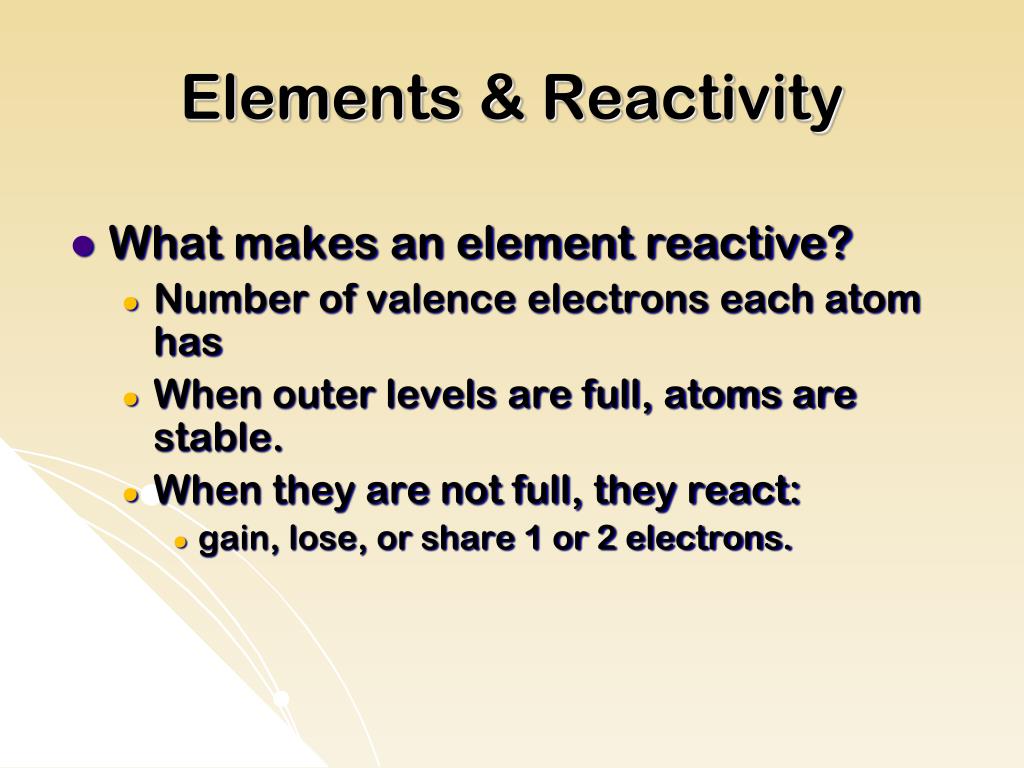 Elements & Reactivity

- What makes an element reactive?
  - Number of valence electrons each atom has
  - When outer levels are full, atoms are stable.
  - When they are not full, they react:
    - gain, lose, or share 1 or 2 electrons.